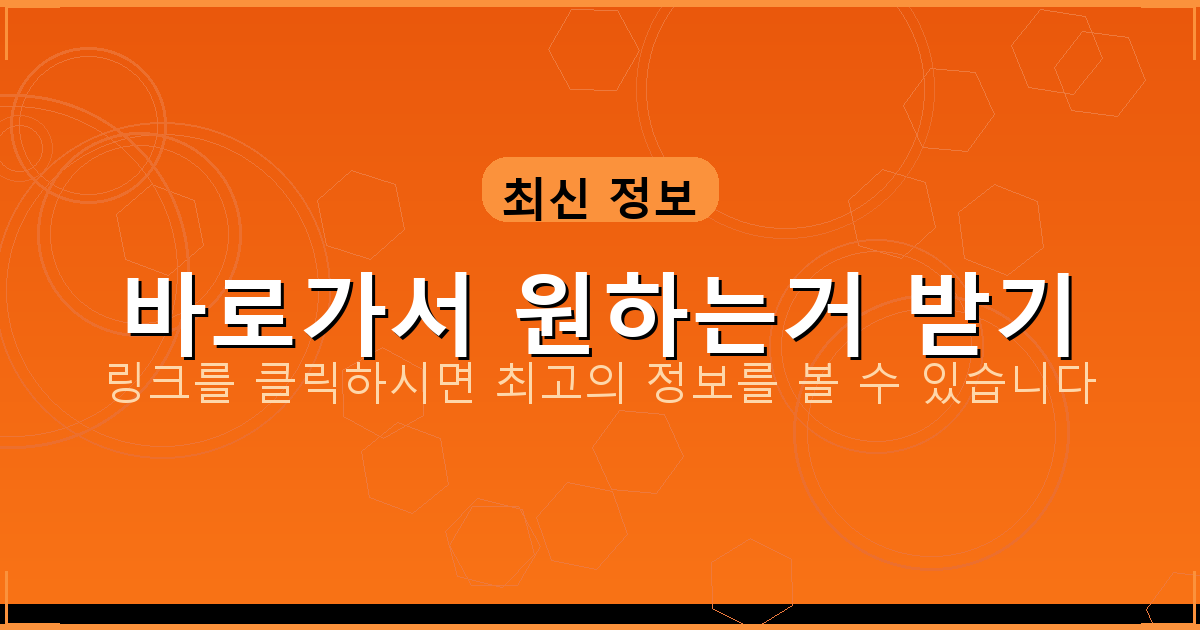 최신 정보

바로가서 원하는거 받기

링크를 클릭하시면 최고의 정보를 볼 수 있습니다